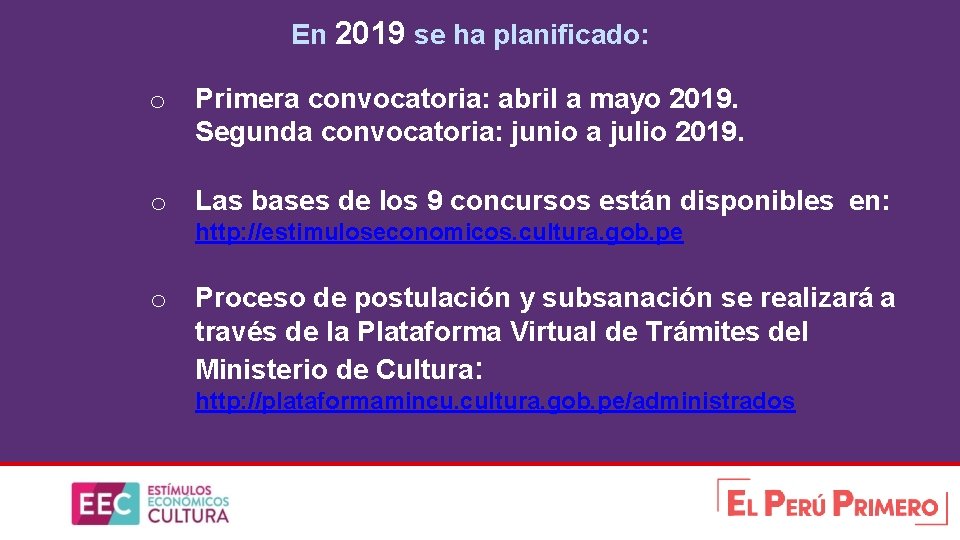 En 2019 se ha planificado:

o Primera convocatoria: abril a mayo 2019.
Segunda convocatoria: junio a julio 2019.

o Las bases de los 9 concursos están disponibles en:
http://estimuloseconomicos.cultura.gob.pe

o Proceso de postulación y subsanación se realizará a través de la Plataforma Virtual de Trámites del Ministerio de Cultura:
http://plataformamincu.cultura.gob.pe/administrados

EEC ESTÍMULOS ECONÓMICOS CULTURA

EL PERÚ PRIMERO